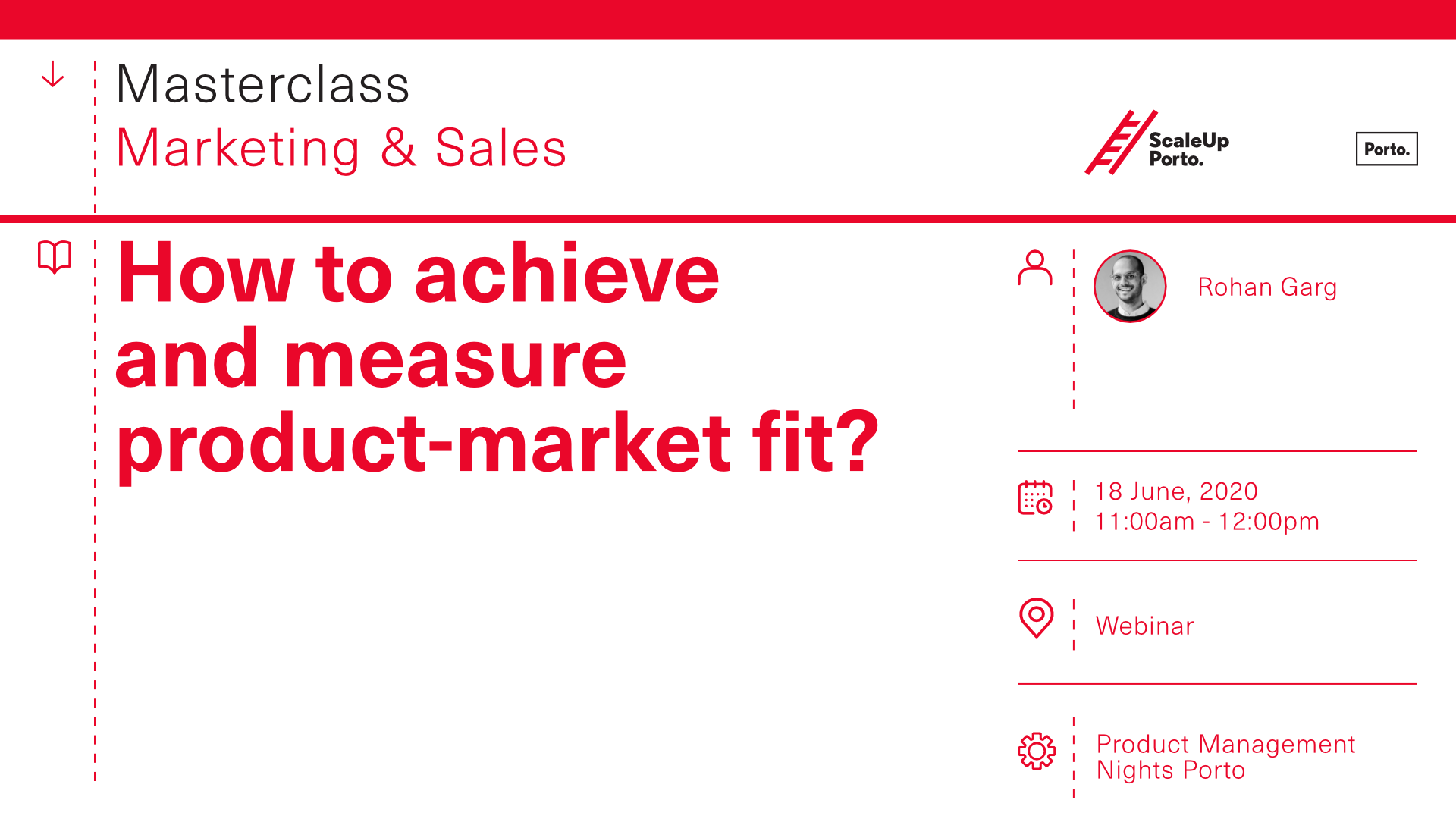 Masterclass
Marketing & Sales

ScaleUp Porto.

Porto.

How to achieve and measure product-market fit?

Rohan Garg

18 June, 2020
11:00am - 12:00pm

Webinar

Product Management Nights Porto